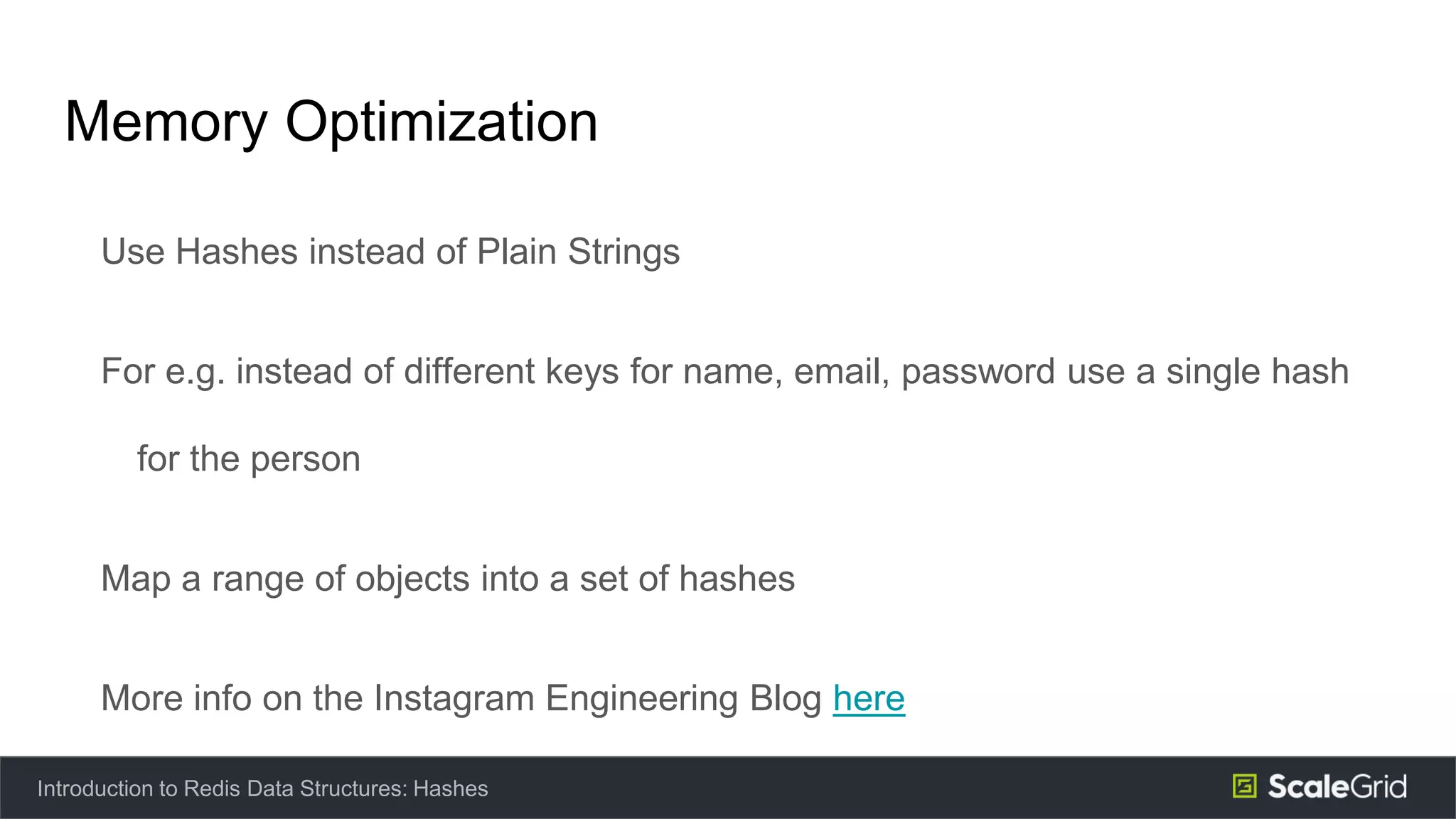 Memory Optimization

Use Hashes instead of Plain Strings

For e.g. instead of different keys for name, email, password use a single hash for the person

Map a range of objects into a set of hashes

More info on the Instagram Engineering Blog here

Introduction to Redis Data Structures: Hashes

ScaleGrid